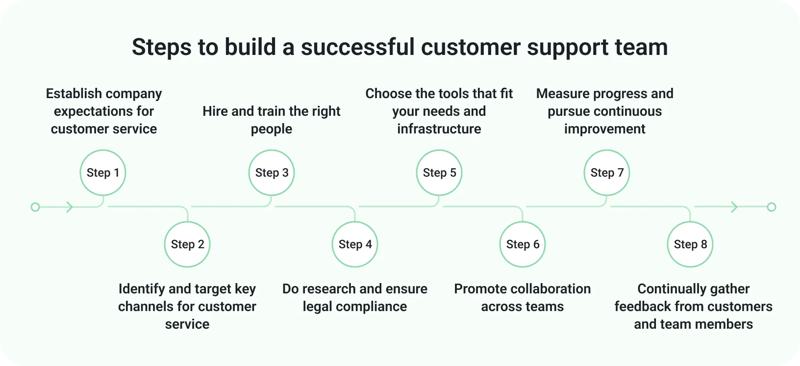 Steps to build a successful customer support team

Establish company expectations for customer service

Step 1

Step 2

Identify and target key channels for customer service

Hire and train the right people

Step 3

Step 4

Do research and ensure legal compliance

Choose the tools that fit your needs and infrastructure

Step 5

Step 6

Promote collaboration across teams

Measure progress and pursue continuous improvement

Step 7

Step 8

Continually gather feedback from customers and team members